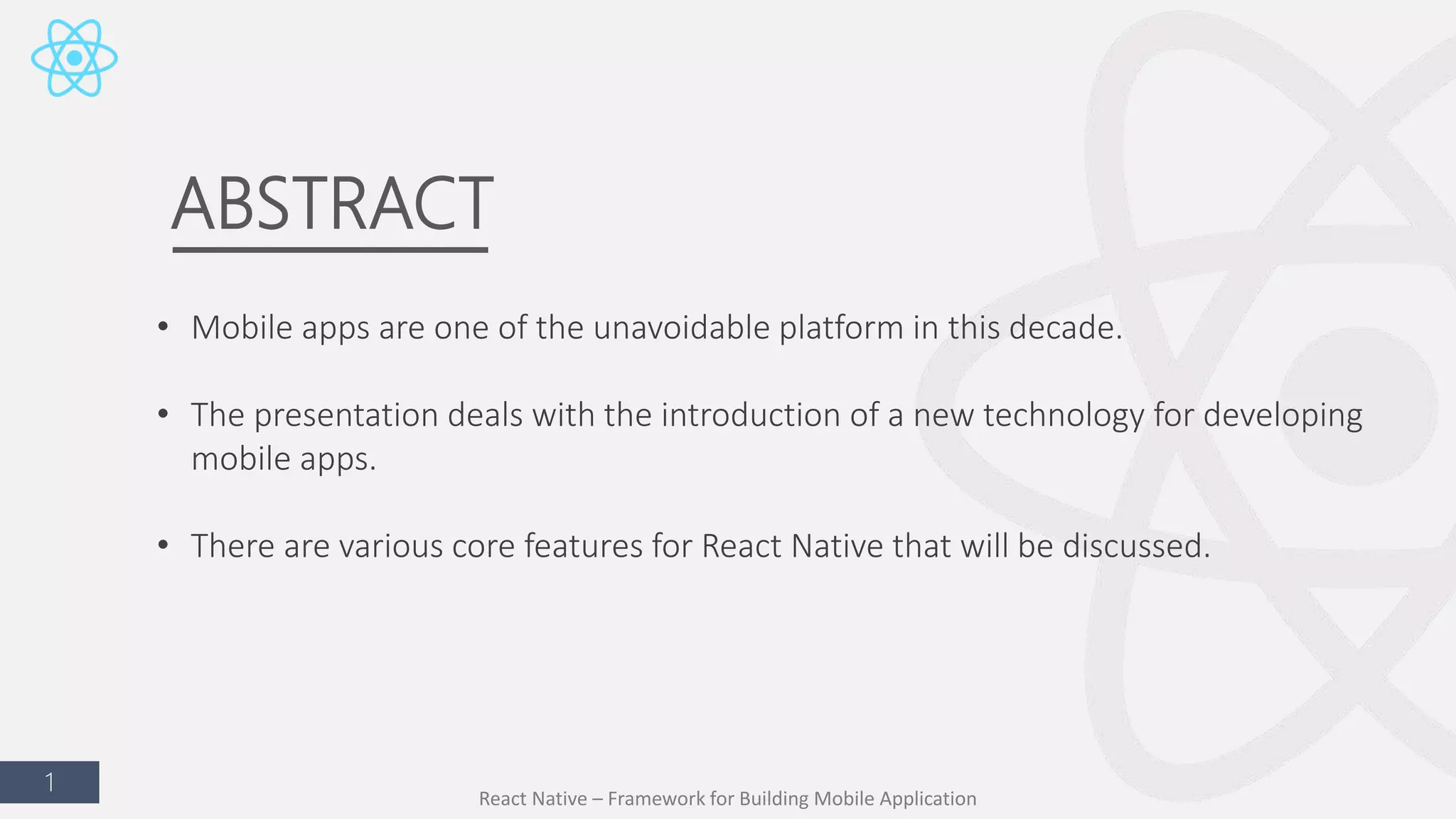 ABSTRACT

• Mobile apps are one of the unavoidable platform in this decade.

• The presentation deals with the introduction of a new technology for developing mobile apps.

• There are various core features for React Native that will be discussed.

1

React Native – Framework for Building Mobile Application